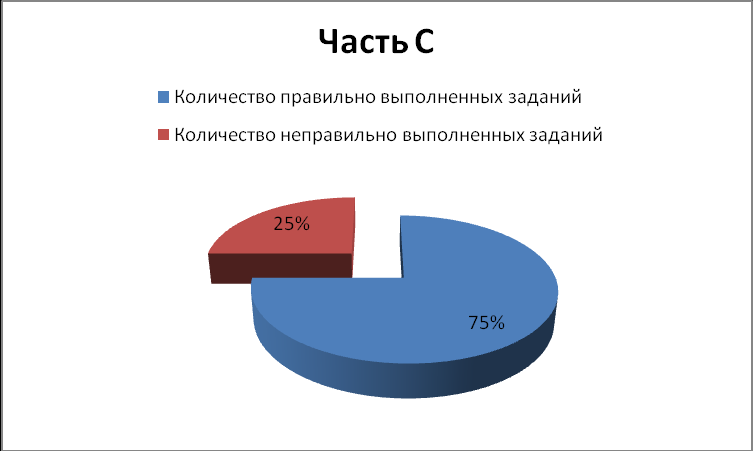 Часть С

Количество правильно выполненных заданий

Количество неправильно выполненных заданий

25%

75%